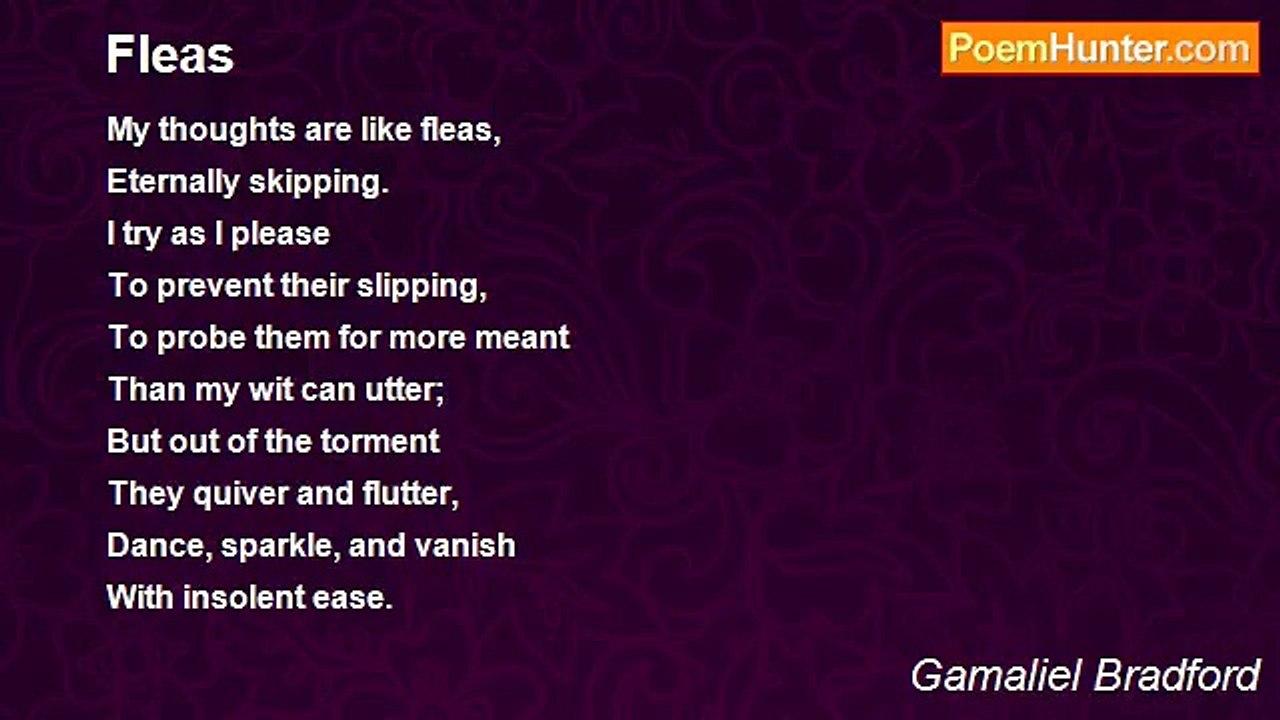 Fleas

PoemHunter.com

My thoughts are like fleas,
Eternally skipping.
I try as I please
To prevent their slipping,
To probe them for more meant
Than my wit can utter;
But out of the torment
They quiver and flutter,
Dance, sparkle, and vanish
With insolent ease.

Gamaliel Bradford